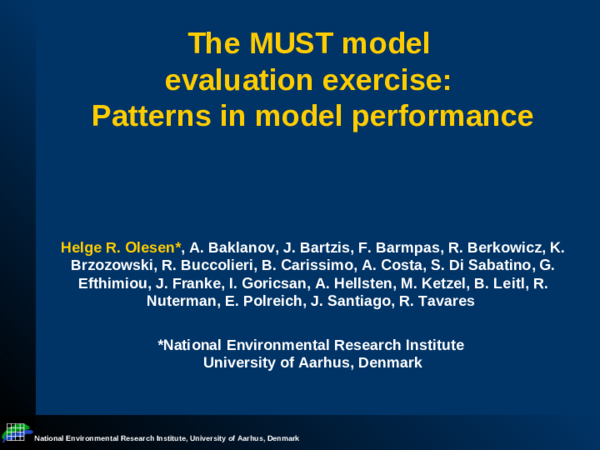 The MUST model evaluation exercise: Patterns in model performance

Helge R. Olesen*, A. Baklanov, J. Bartzis, F. Barmpas, R. Berkowicz, K. Brzozowski, R. Buccolieri, B. Carissimo, A. Costa, S. Di Sabatino, G. Efthimiou, J. Franke, I. Goricsan, A. Hellsten, M. Ketzel, B. Leitl, R. Nuterman, E. Polreich, J. Santiago, R. Tavares

*National Environmental Research Institute
University of Aarhus, Denmark

National Environmental Research Institute, University of Aarhus, Denmark